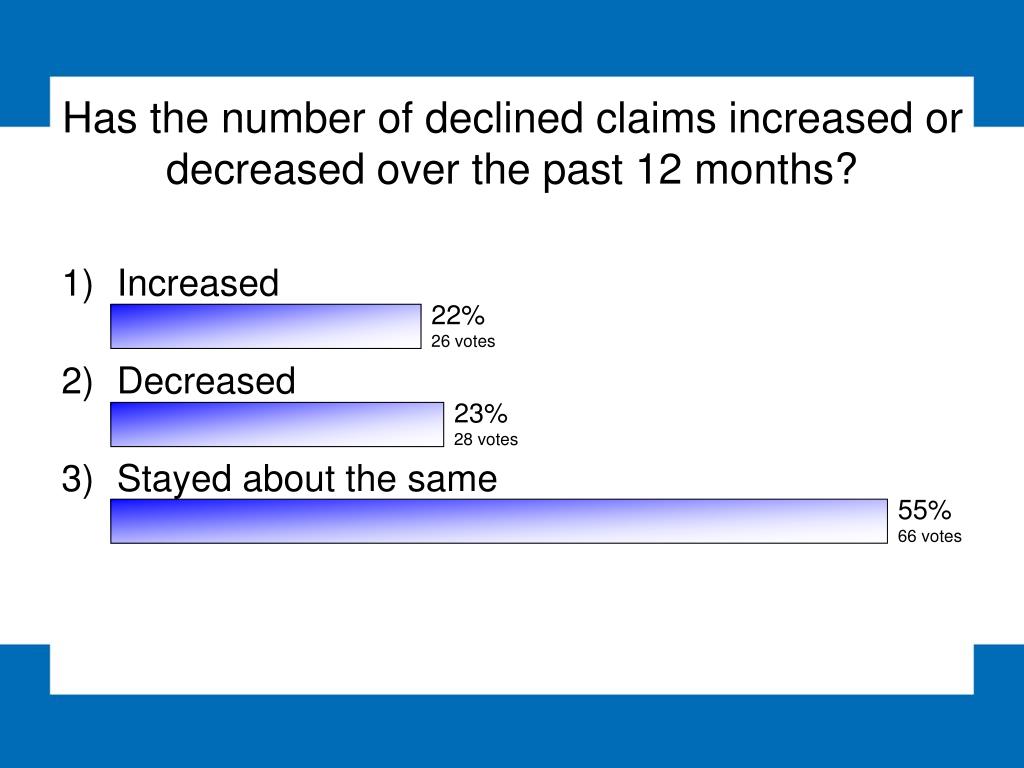 Has the number of declined claims increased or decreased over the past 12 months?

1) Increased

22%
26 votes

2) Decreased

23%
28 votes

3) Stayed about the same

55%
66 votes